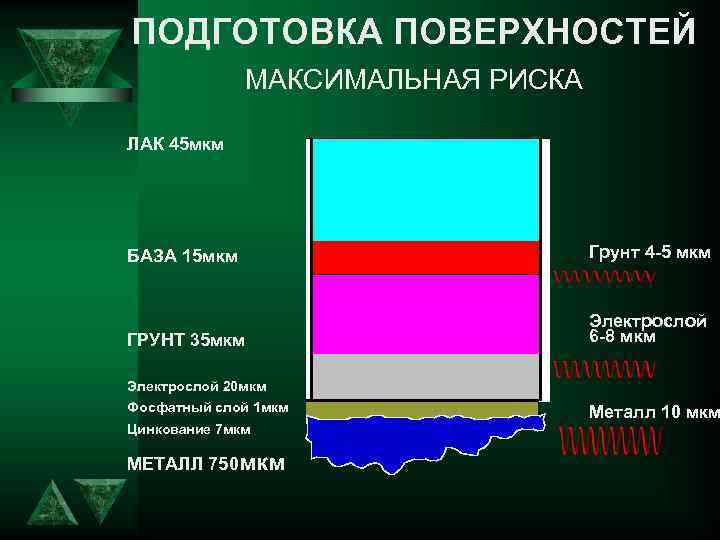 ПОДГОТОВКА ПОВЕРХНОСТЕЙ

МАКСИМАЛЬНАЯ РИСКА

ЛАК 45мкм

БАЗА 15мкм

ГРУНТ 35мкм

Электрослой 20мкм

Фосфатный слой 1мкм

Цинкование 7мкм

МЕТАЛЛ 750МКМ

Грунт 4-5 мкм

Электрослой 6-8 мкм

Металл 10 мкм